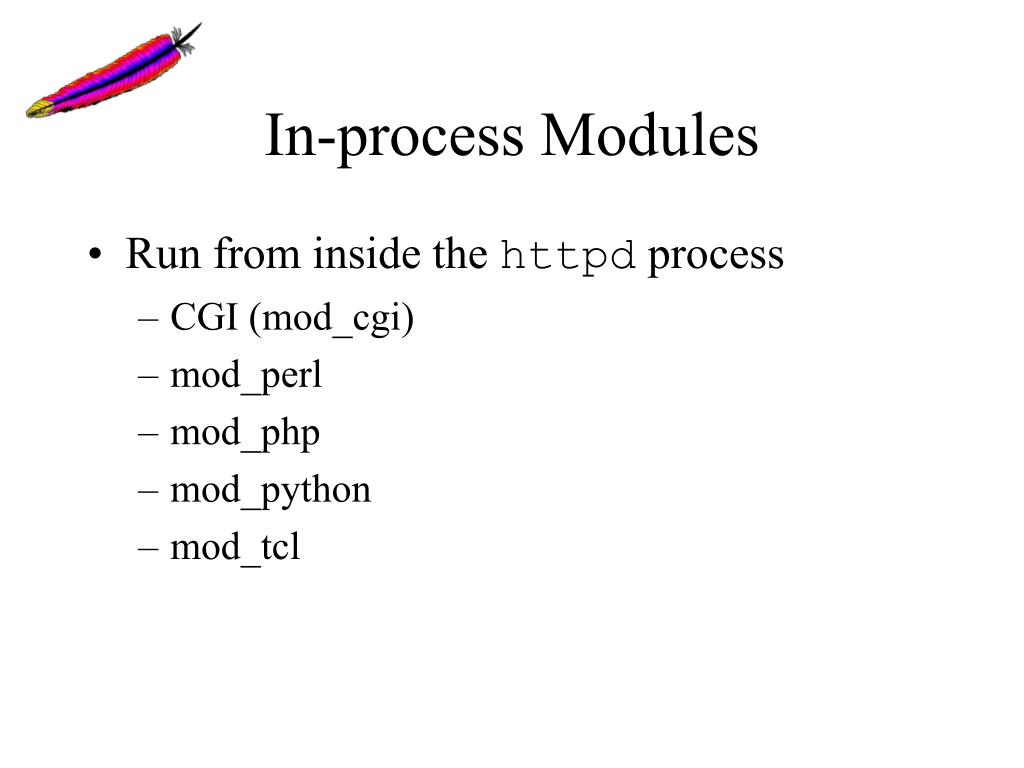 In-process Modules

• Run from inside the httpd process
– CGI (mod_cgi)
– mod_perl
– mod_php
– mod_python
– mod_tcl